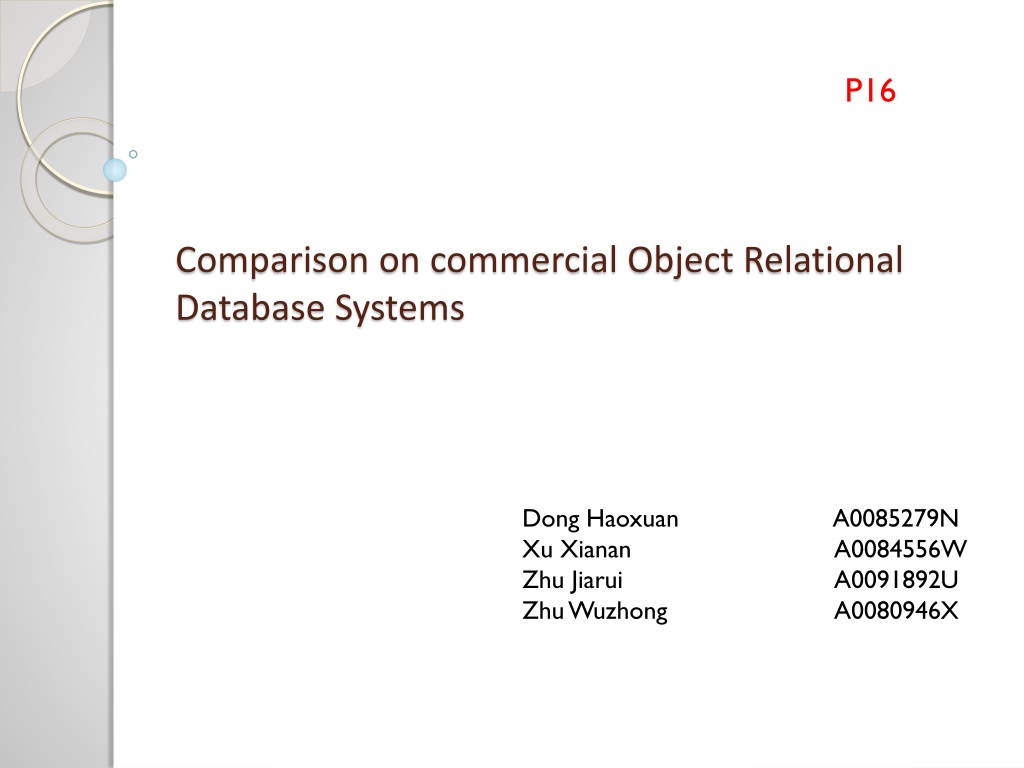 P16

Comparison on commercial Object Relational Database Systems

Dong Haoxuan A0085279N
Xu Xianan A0084556W
Zhu Jiarui A0091892U
Zhu Wuzhong A0080946X